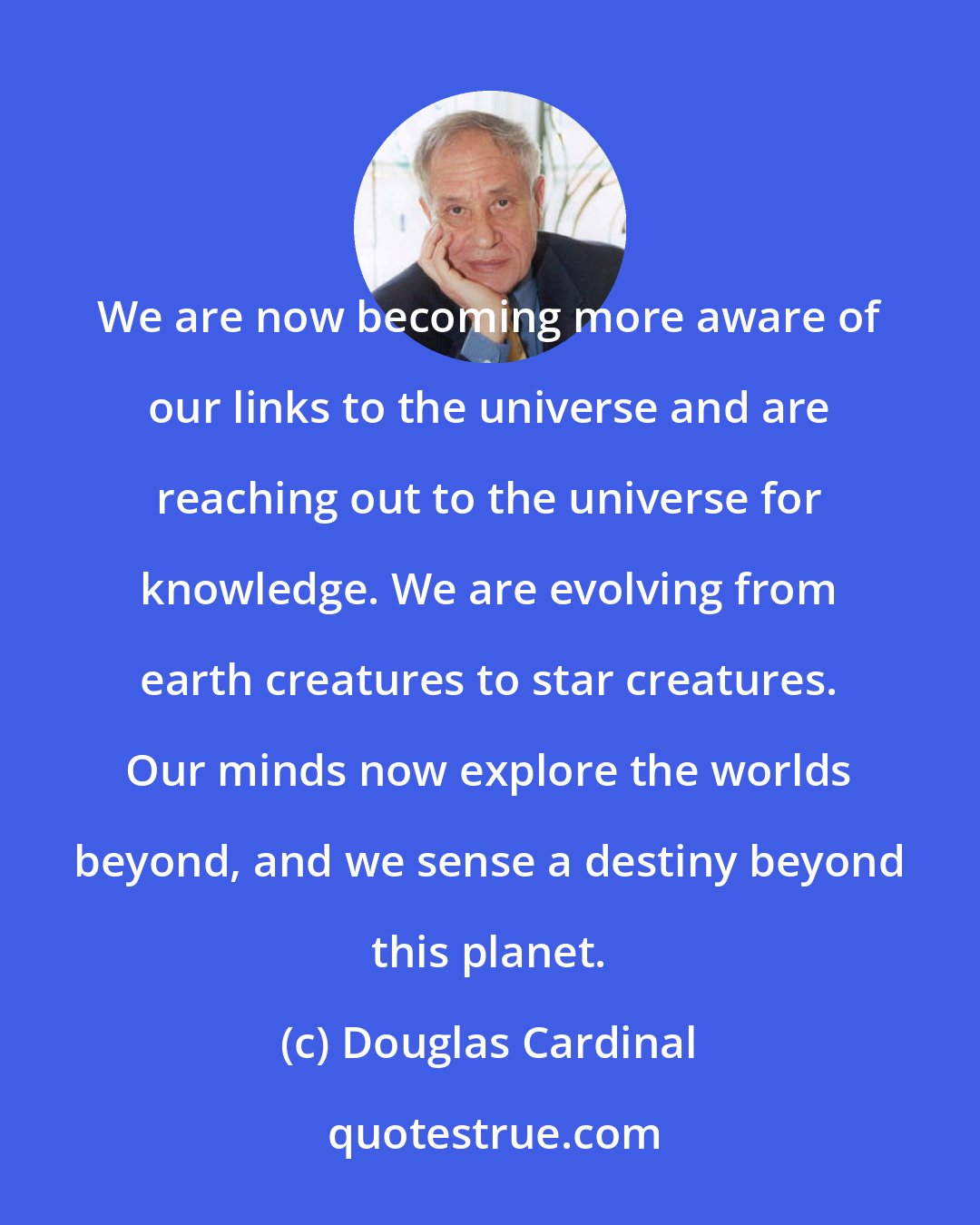 We are now becoming more aware of our links to the universe and are reaching out to the universe for knowledge. We are evolving from earth creatures to star creatures. Our minds now explore the worlds beyond, and we sense a destiny beyond this planet.

(c) Douglas Cardinal

quotestrue.com